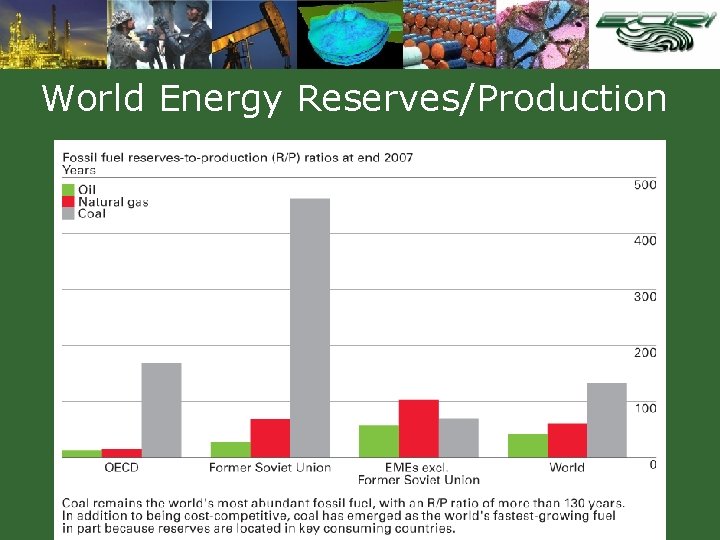 EORI

World Energy Reserves/Production

Fossil fuel reserves-to-production (R/P) ratios at end 2007
Years

Oil
Natural gas
Coal

500
400
300
200
100
0

OECD
Former Soviet Union
EMEs excl. Former Soviet Union
World

Coal remains the world's most abundant fossil fuel, with an R/P ratio of more than 130 years. In addition to being cost-competitive, coal has emerged as the world's fastest-growing fuel in part because reserves are located in key consuming countries.